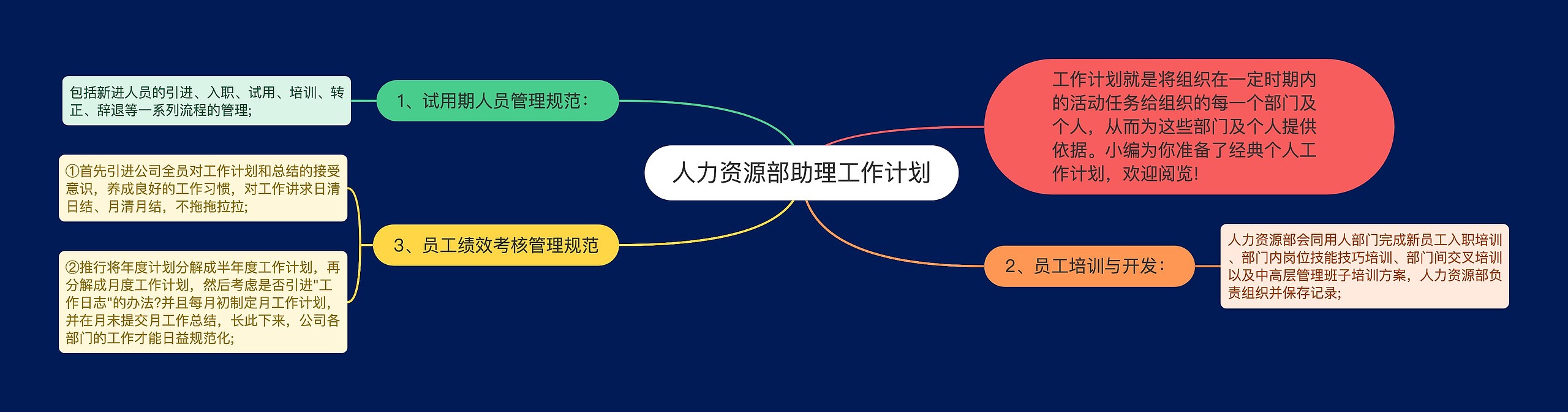 人力资源部助理工作计划

工作计划就是将组织在一定时期内的活动任务给组织的每一个部门及个人，从而为这些部门及个人提供依据。小编为你准备了经典个人工作计划，欢迎阅览!

1、试用期人员管理规范：

包括新进人员的引进、入职、试用、培训、转正、辞退等一系列流程的管理;

2、员工培训与开发：

人力资源部会同用人部门完成新员工入职培训、部门内岗位技能技巧培训、部门间交叉培训以及中高层管理班子培训方案，人力资源部负责组织并保存记录;

3、员工绩效考核管理规范

①首先引进公司全员对工作计划和总结的接受意识，养成良好的工作习惯，对工作讲求日清日结、月清月结，不拖拖拉拉;

②推行将年度计划分解成半年度工作计划，再分解成月度工作计划，然后考虑是否引进"工作日志"的办法?并且每月初制定月工作计划，并在月末提交月工作总结，长此下来，公司各部门的工作才能日益规范化;